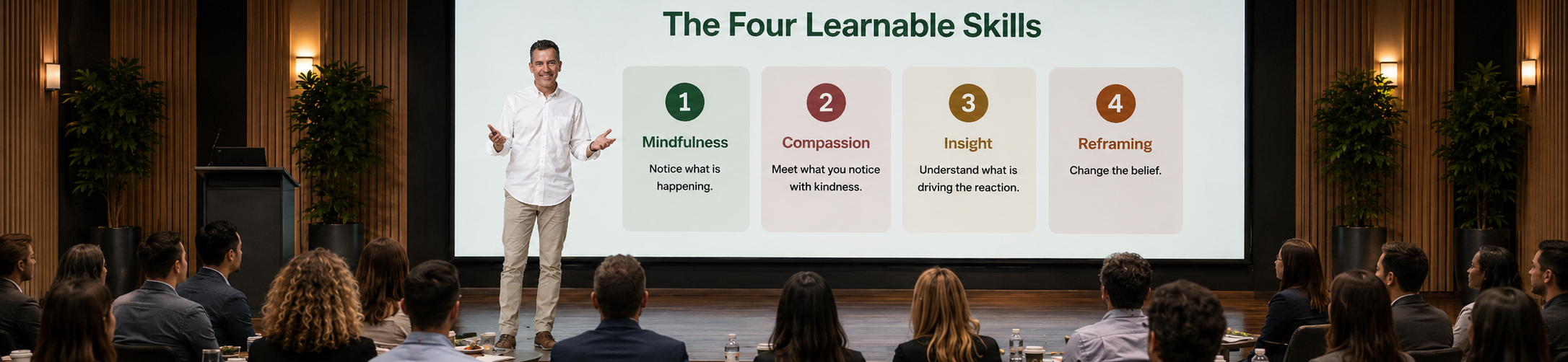 The Four Learnable Skills

1
Mindfulness
Notice what is happening.

2
Compassion
Meet what you notice with kindness.

3
Insight
Understand what is driving the reaction.

4
Reframing
Change the belief.